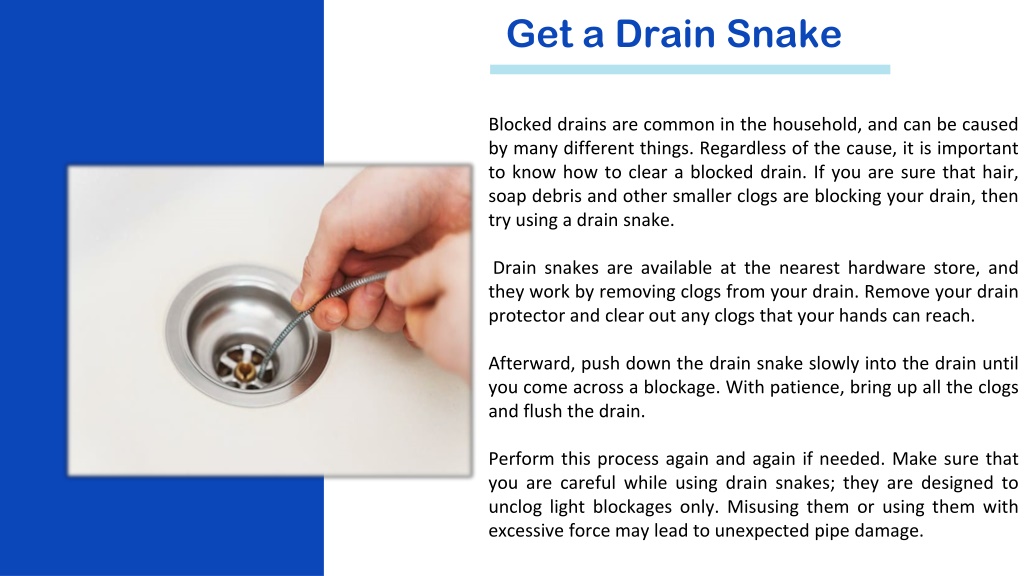 Get a Drain Snake

Blocked drains are common in the household, and can be caused by many different things. Regardless of the cause, it is important to know how to clear a blocked drain. If you are sure that hair, soap debris and other smaller clogs are blocking your drain, then try using a drain snake.

Drain snakes are available at the nearest hardware store, and they work by removing clogs from your drain. Remove your drain protector and clear out any clogs that your hands can reach.

Afterward, push down the drain snake slowly into the drain until you come across a blockage. With patience, bring up all the clogs and flush the drain.

Perform this process again and again if needed. Make sure that you are careful while using drain snakes; they are designed to unclog light blockages only. Misusing them or using them with excessive force may lead to unexpected pipe damage.